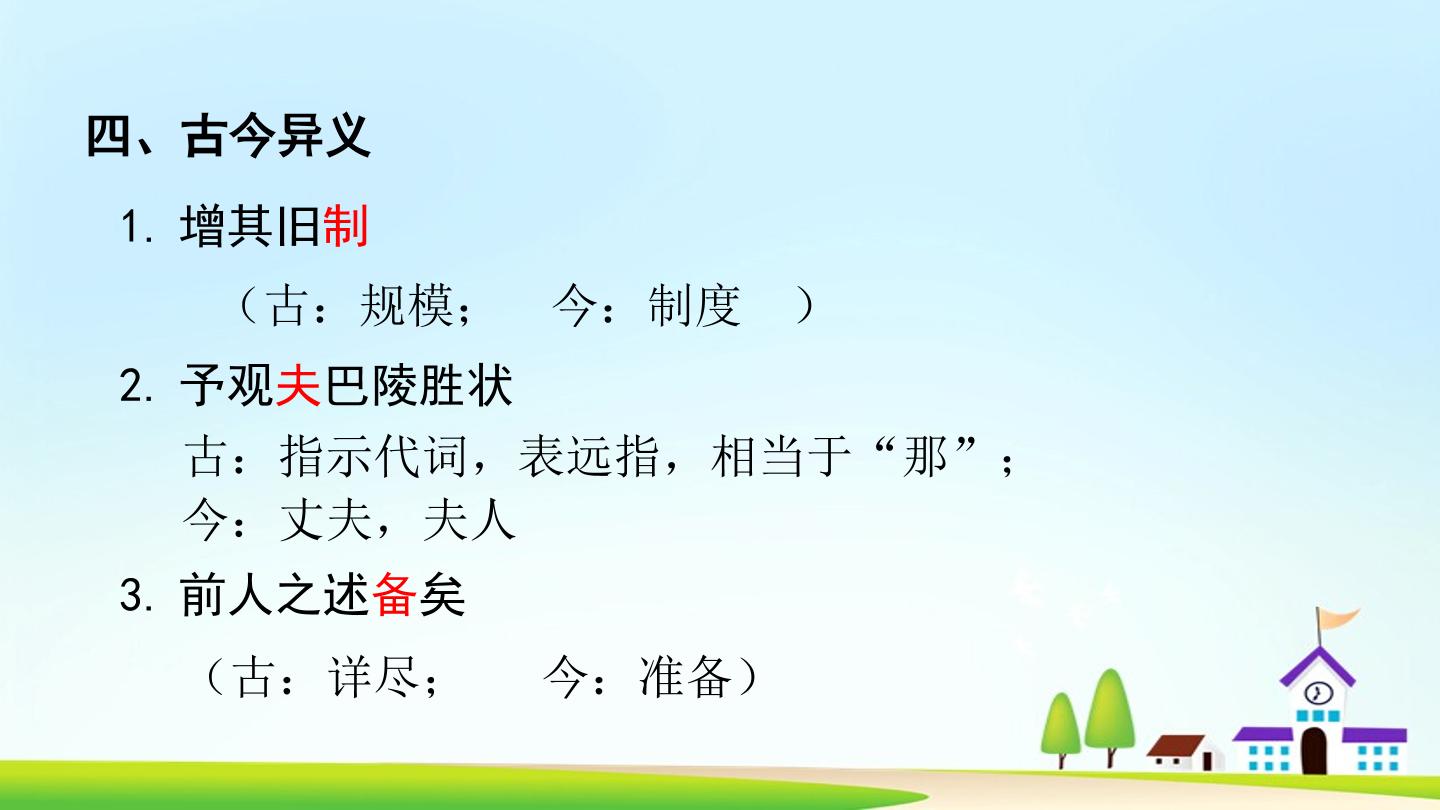 四、古今异义

1.增其旧制

（古：规模； 今：制度 ）

2.予观夫巴陵胜状

古：指示代词，表远指，相当于“那”；

今：丈夫，夫人

3.前人之述备矣

（古：详尽； 今：准备）